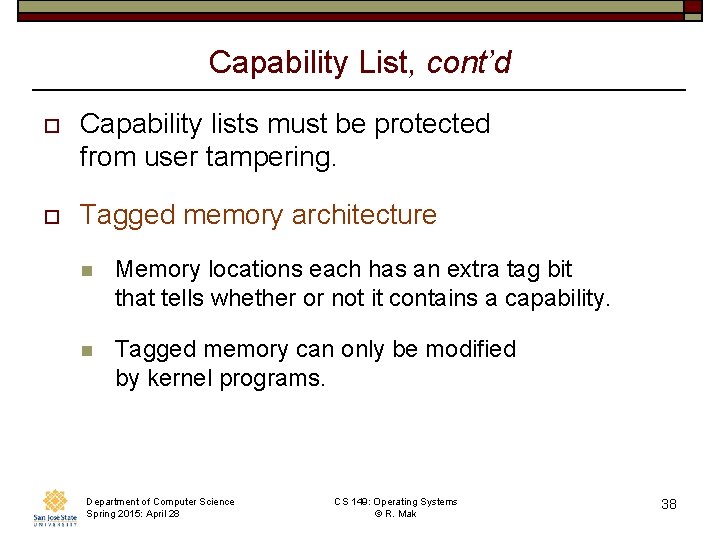 Capability List, cont'd

Capability lists must be protected from user tampering.

Tagged memory architecture

Memory locations each has an extra tag bit that tells whether or not it contains a capability.

Tagged memory can only be modified by kernel programs.

San José State UNIVERSITY

Department of Computer Science
Spring 2015: April 28

CS 149: Operating Systems
© R. Mak

38